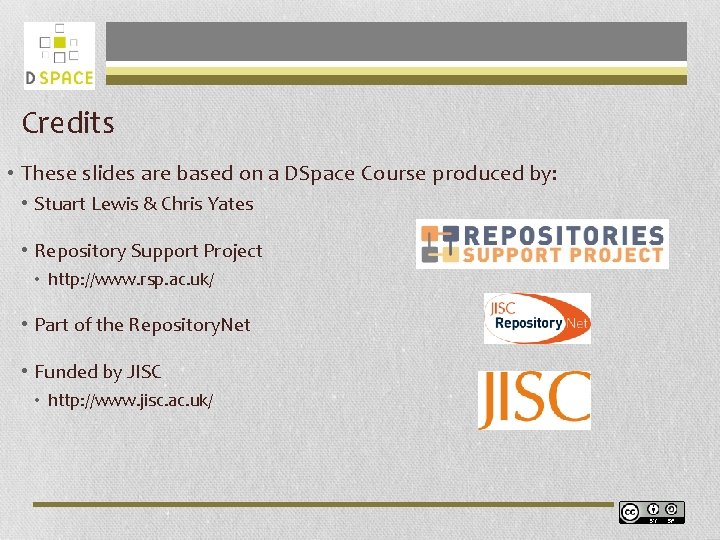 DSPACE

Credits

• These slides are based on a DSpace Course produced by:
• Stuart Lewis & Chris Yates

• Repository Support Project
• http://www.rsp.ac.uk/

• Part of the RepositoryNet

• Funded by JISC
• http://www.jisc.ac.uk/

REPOSITORIES SUPPORT PROJECT

JISC Repository Net

JISC

cc BY SA